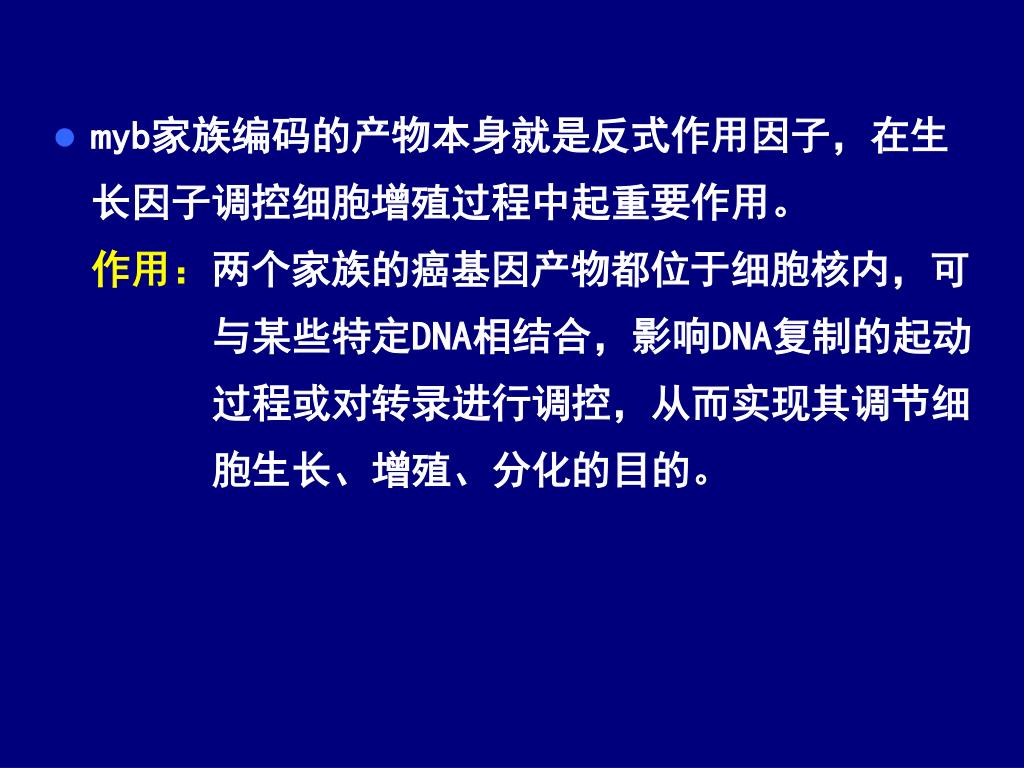 ● myb家族编码的产物本身就是反式作用因子，在生长因子调控细胞增殖过程中起重要作用。

作用：两个家族的癌基因产物都位于细胞核内，可与某些特定DNA相结合，影响DNA复制的起动过程或对转录进行调控，从而实现其调节细胞生长、增殖、分化的目的。